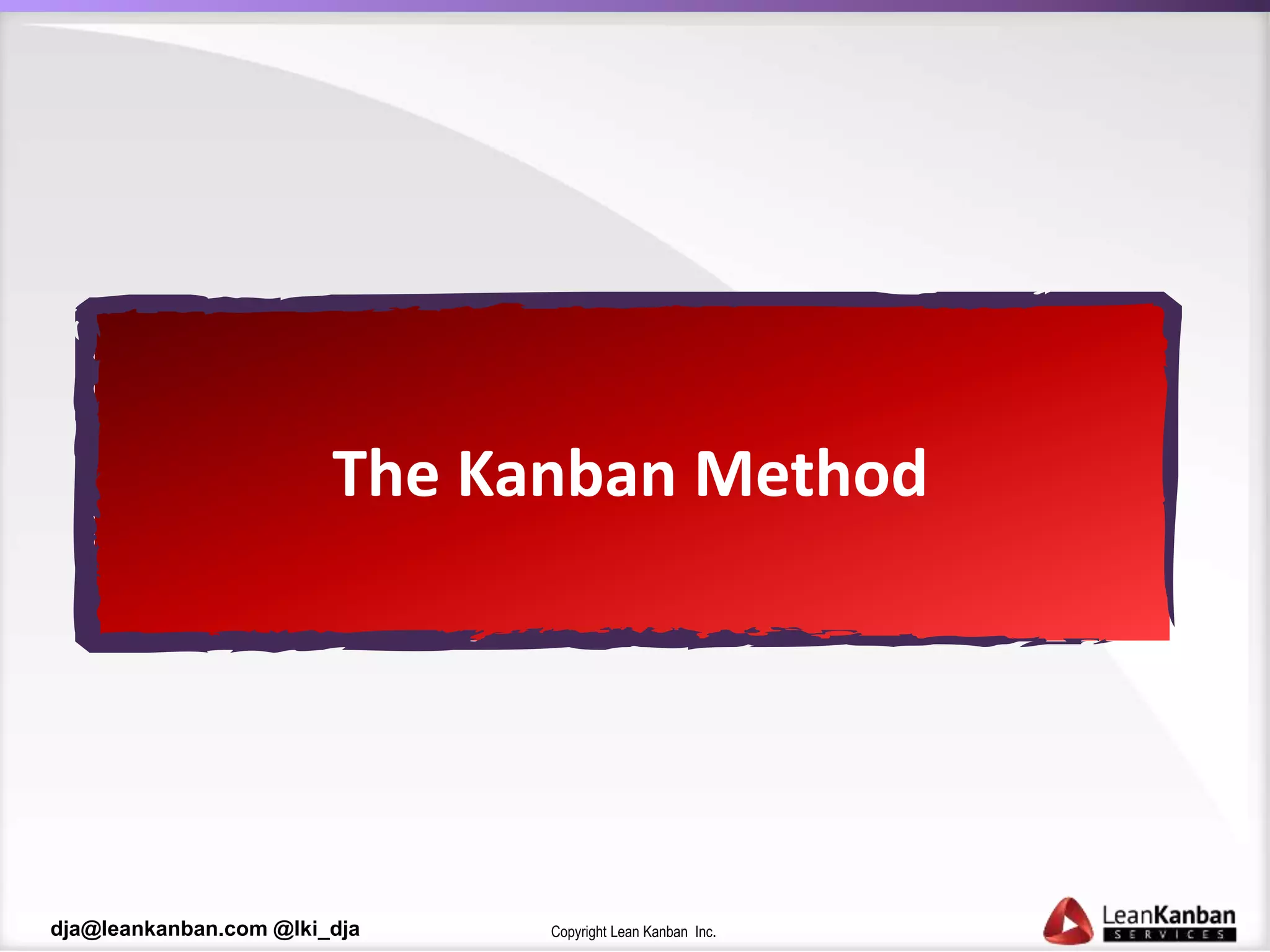 The Kanban Method

dja@leankanban.com @lki_dja

Copyright Lean Kanban Inc.

LeanKanban
SERVICES